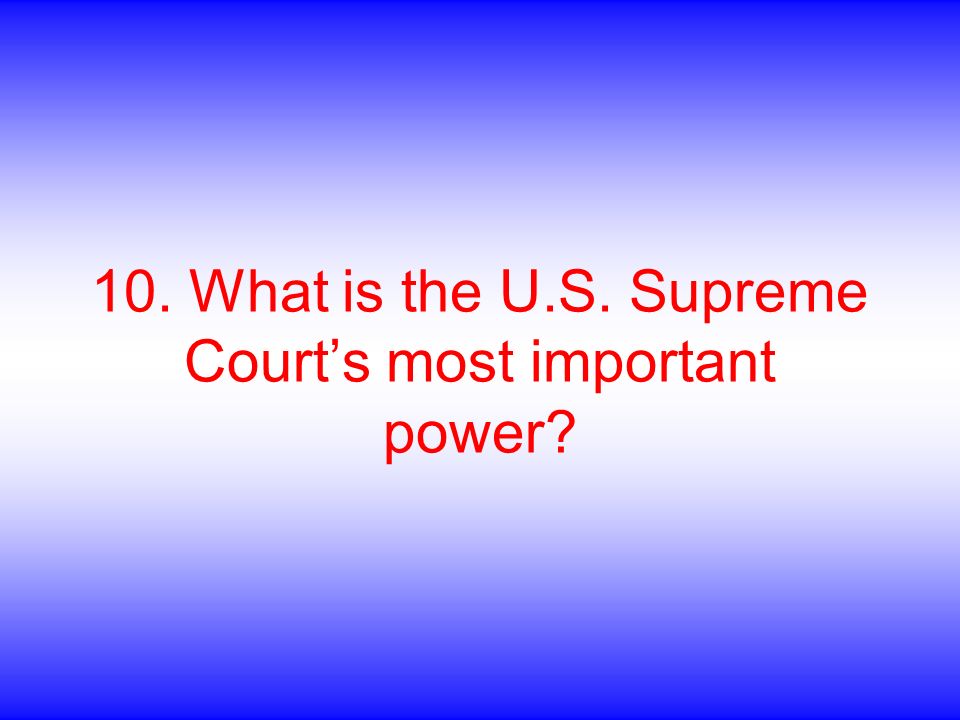 10. What is the U.S. Supreme Court’s most important power?